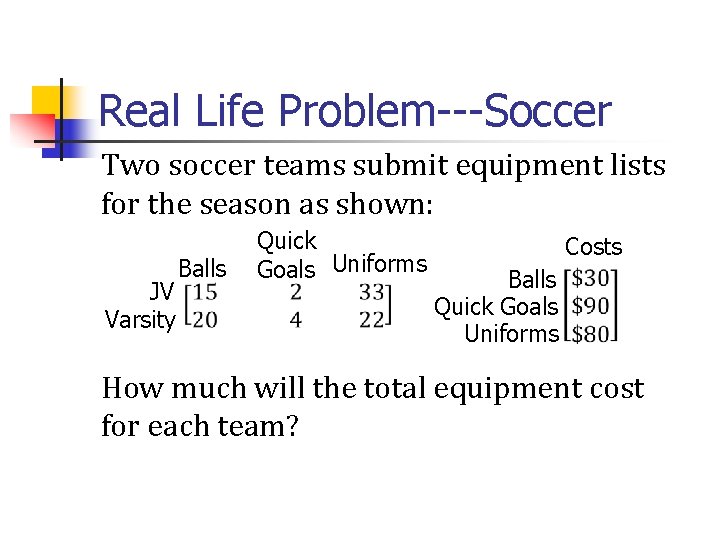 Real Life Problem---Soccer

Two soccer teams submit equipment lists for the season as shown:

| | Balls | Quick Goals | Uniforms |
|---|---|---|---|
| JV | 15 | 2 | 33 |
| Varsity | 20 | 4 | 22 |

| | Costs |
|---|---|
| Balls | \$30 |
| Quick Goals | \$90 |
| Uniforms | \$80 |

How much will the total equipment cost for each team?